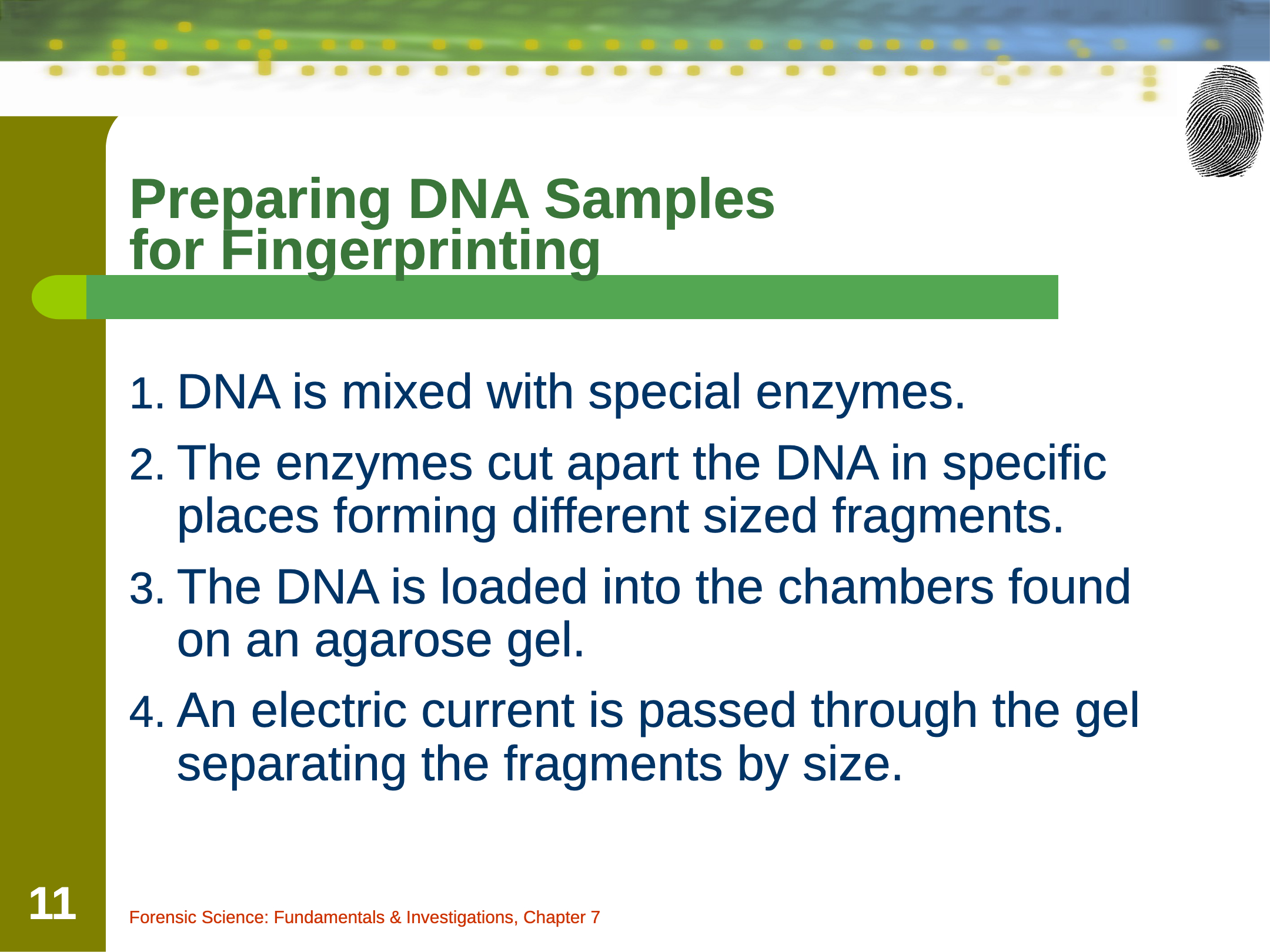 Preparing DNA Samples for Fingerprinting

1. DNA is mixed with special enzymes.
2. The enzymes cut apart the DNA in specific places forming different sized fragments.
3. The DNA is loaded into the chambers found on an agarose gel.
4. An electric current is passed through the gel separating the fragments by size.

11

Forensic Science: Fundamentals & Investigations, Chapter 7